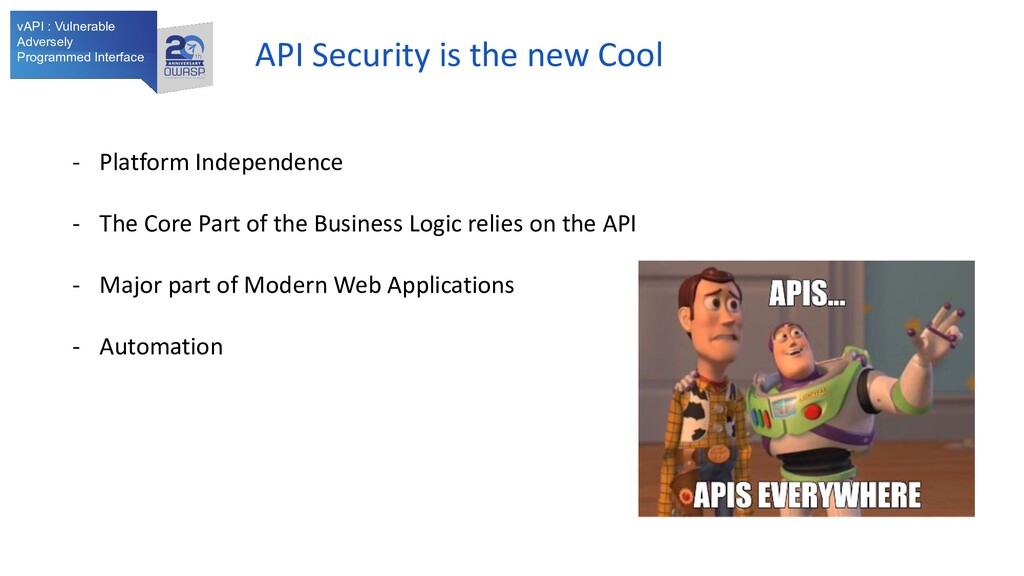 vAPI : Vulnerable Adversely Programmed Interface

20th ANNIVERSARY OWASP

API Security is the new Cool

- Platform Independence

- The Core Part of the Business Logic relies on the API

- Major part of Modern Web Applications

- Automation

APIS...

APIS EVERYWHERE